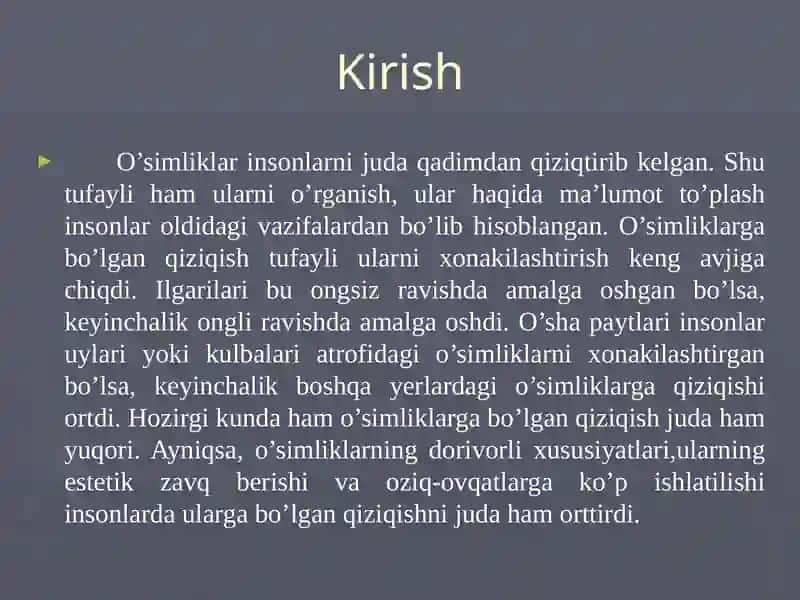 Kirish

O’simliklar insonlarni juda qadimdan qiziqtirib kelgan. Shu tufayli ham ularni o’rganish, ular haqida ma’lumot to’plash insonlar oldidagi vazifalardan bo’lib hisoblangan. O’simliklarga bo’lgan qiziqish tufayli ularni xonakilashtirish keng avjiga chiqdi. Ilgarilari bu ongsiz ravishda amalga oshgan bo’lsa, keyinchalik ongli ravishda amalga oshdi. O’sha paytlari insonlar uylari yoki kulbalari atrofidagi o’simliklarni xonakilashtirgan bo’lsa, keyinchalik boshqa yerlardagi o’simliklarga qiziqishi ortdi. Hozirgi kunda ham o’simliklarga bo’lgan qiziqish juda ham yuqori. Ayniqsa, o’simliklarning dorivorli xususiyatlari,ularning estetik zavq berishi va oziq-ovqatlarga ko’p ishlatilishi insonlarda ularga bo’lgan qiziqishni juda ham orttirdi.